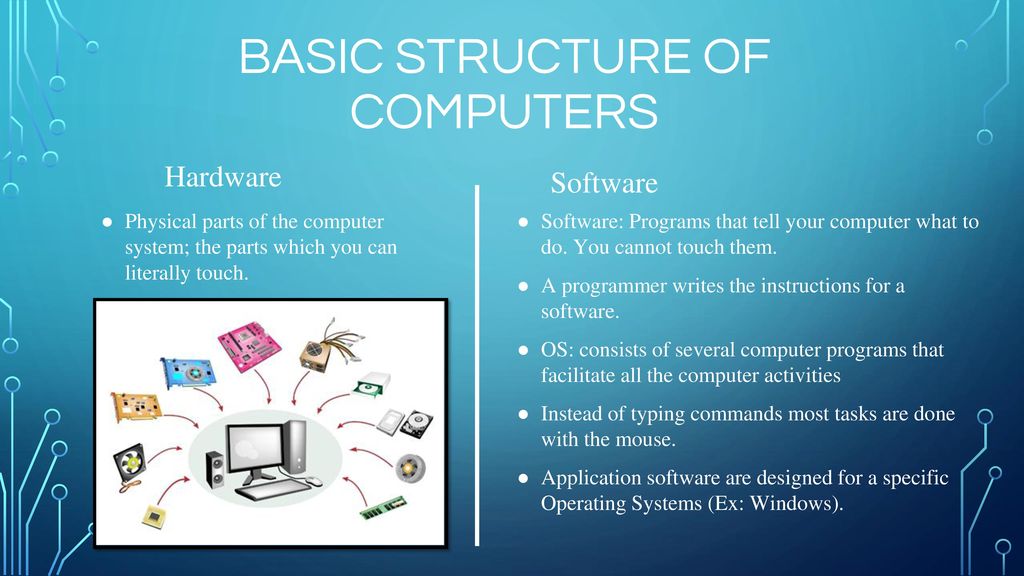 BASIC STRUCTURE OF COMPUTERS

Hardware

● Physical parts of the computer system; the parts which you can literally touch.

Software

● Software: Programs that tell your computer what to do. You cannot touch them.

● A programmer writes the instructions for a software.

● OS: consists of several computer programs that facilitate all the computer activities

● Instead of typing commands most tasks are done with the mouse.

● Application software are designed for a specific Operating Systems (Ex: Windows).